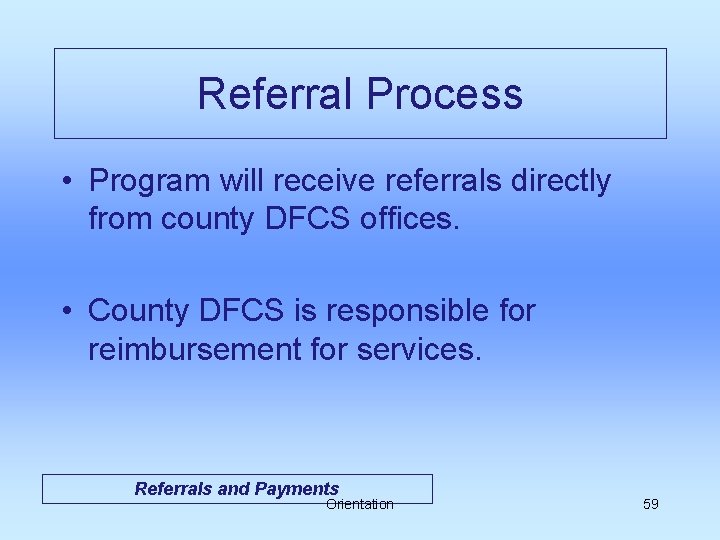 Referral Process

• Program will receive referrals directly from county DFCS offices.

• County DFCS is responsible for reimbursement for services.

Referrals and Payments

Orientation

59